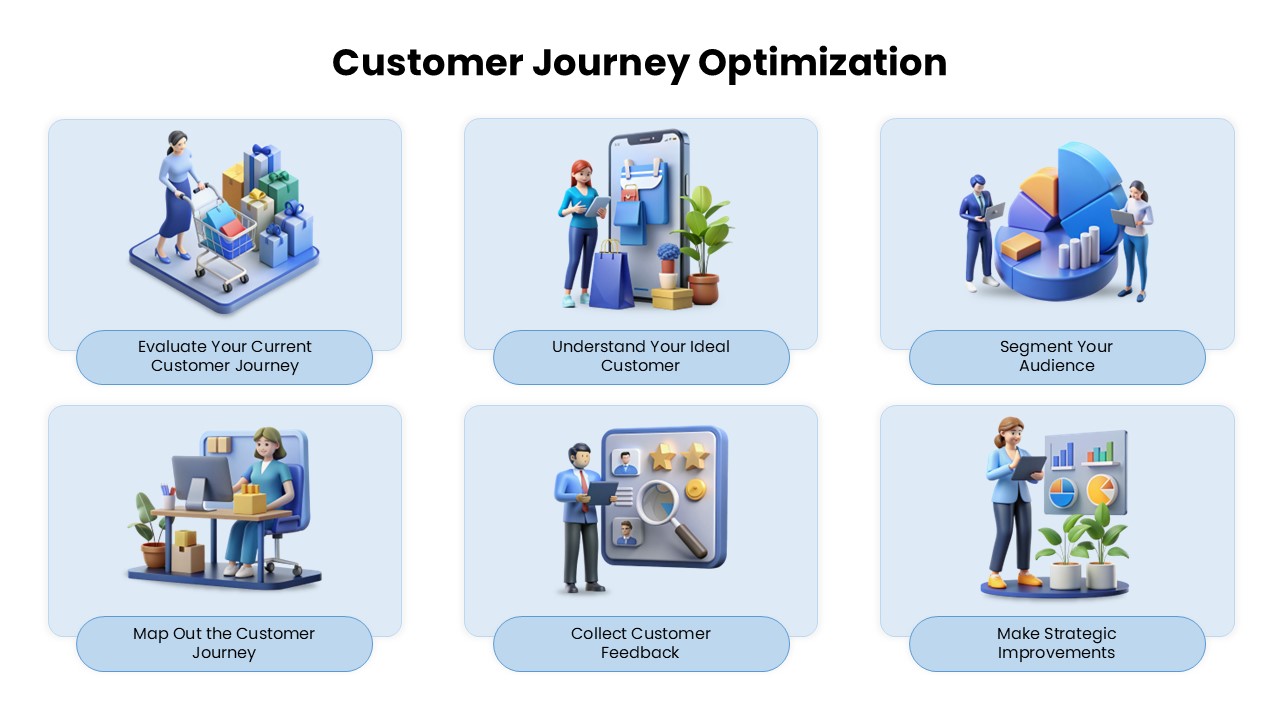 Customer Journey Optimization

Evaluate Your Current Customer Journey

Understand Your Ideal Customer

Segment Your Audience

Map Out the Customer Journey

Collect Customer Feedback

Make Strategic Improvements